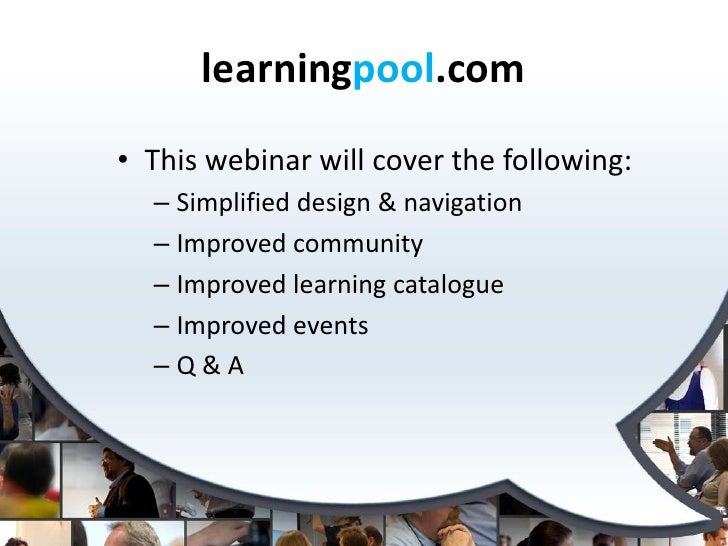 learningpool.com

• This webinar will cover the following:
– Simplified design & navigation
– Improved community
– Improved learning catalogue
– Improved events
– Q & A